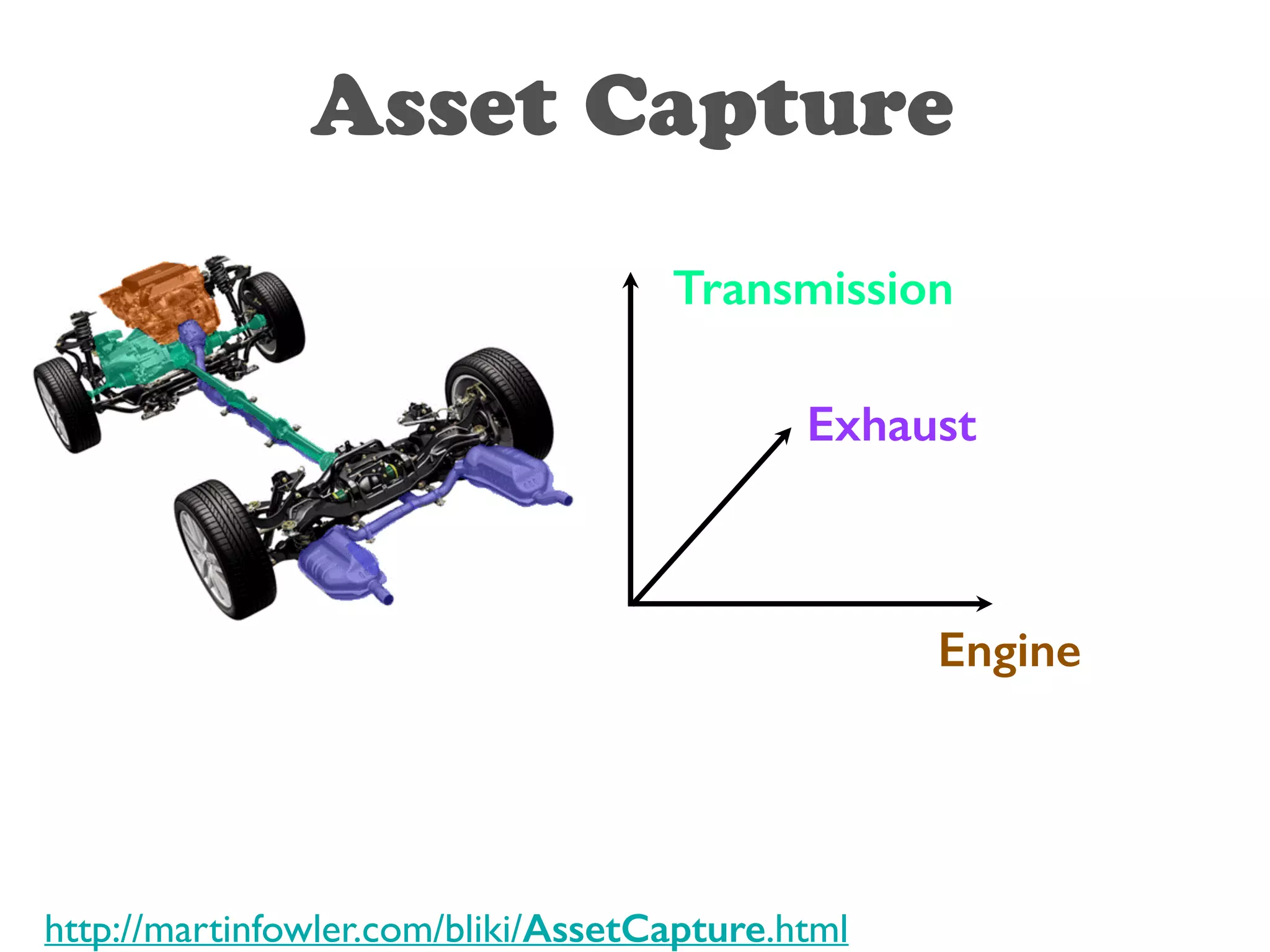 Asset Capture

Transmission

Exhaust

Engine

http://martinfowler.com/bliki/AssetCapture.html